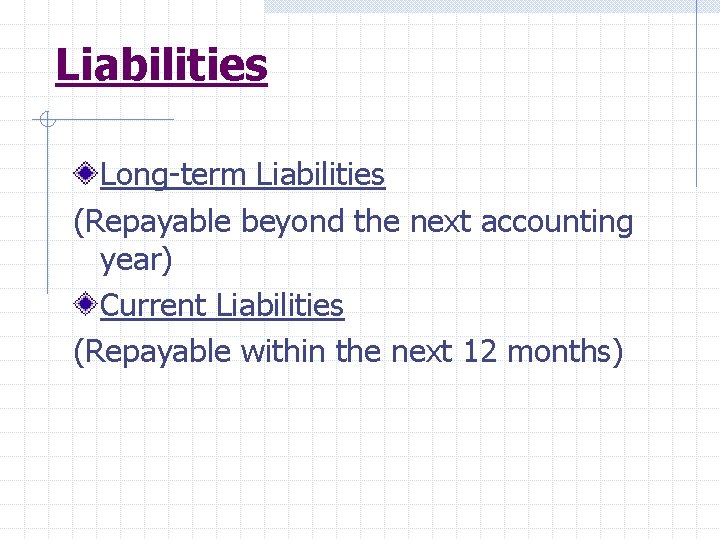 Liabilities

Long-term Liabilities

(Repayable beyond the next accounting year)

Current Liabilities

(Repayable within the next 12 months)